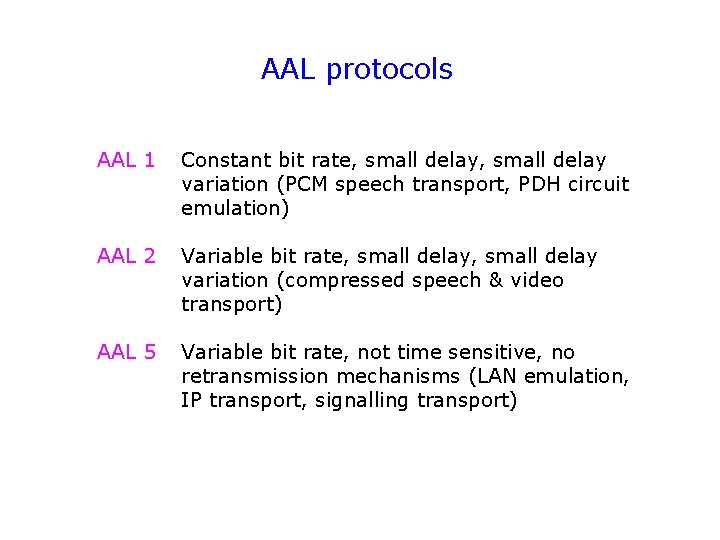 AAL protocols

AAL 1 Constant bit rate, small delay, small delay variation (PCM speech transport, PDH circuit emulation)

AAL 2 Variable bit rate, small delay, small delay variation (compressed speech & video transport)

AAL 5 Variable bit rate, not time sensitive, no retransmission mechanisms (LAN emulation, IP transport, signalling transport)